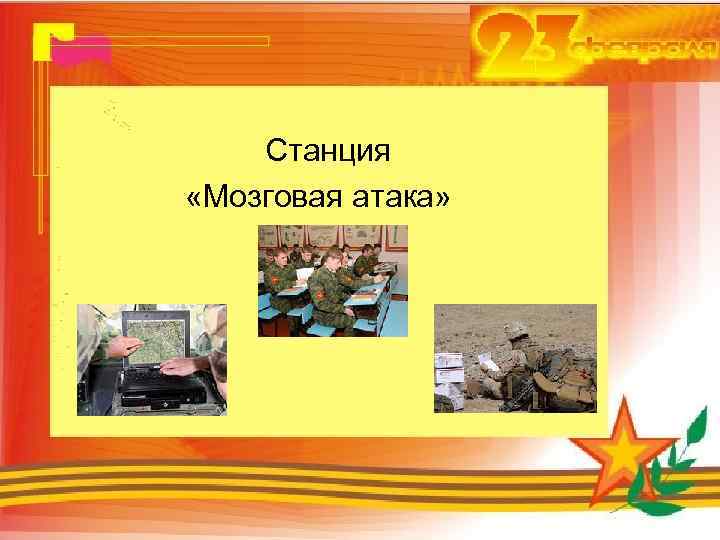 23 февраля

Станция
«Мозговая атака»